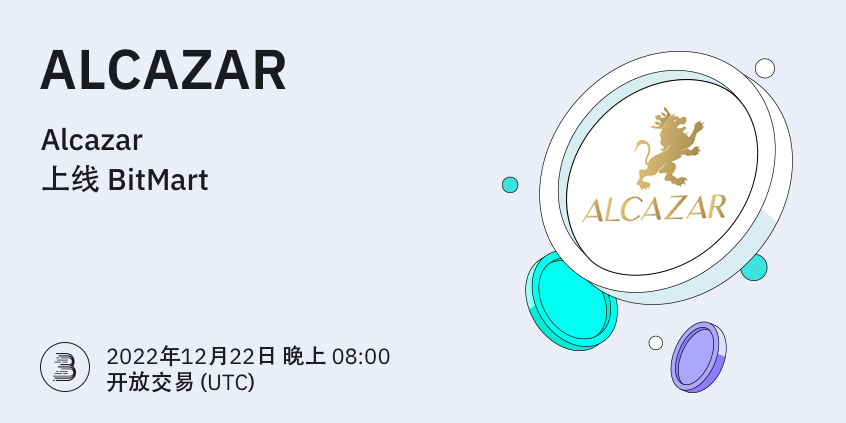 ALCAZAR

Alcazar
上线 BitMart

ALCAZAR

2022年12月22日 晚上 08:00
开放交易 (UTC)